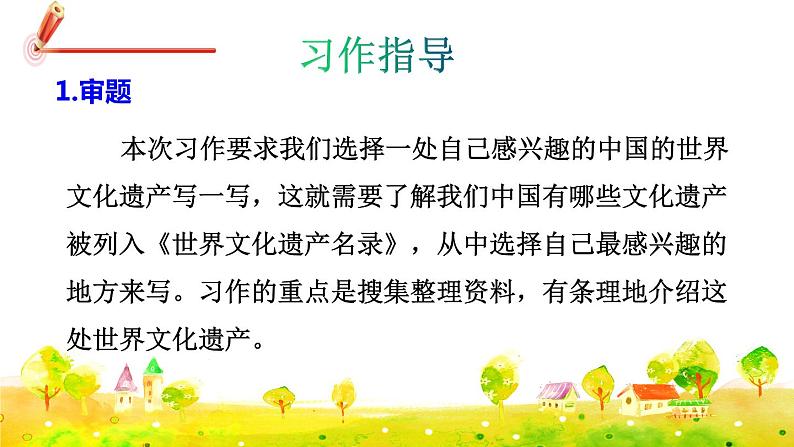 习作指导

1.审题

本次习作要求我们选择一处自己感兴趣的中国的世界文化遗产写一写，这就需要了解我们中国有哪些文化遗产被列入《世界文化遗产名录》，从中选择自己最感兴趣的地方来写。习作的重点是搜集整理资料，有条理地介绍这处世界文化遗产。